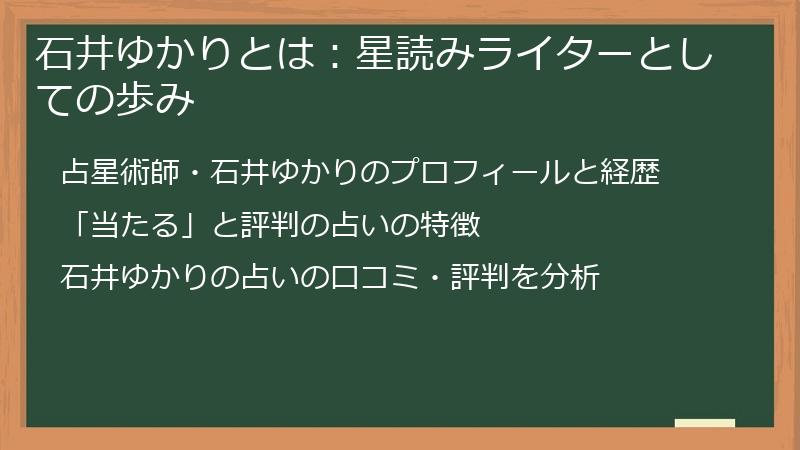 石井ゆかりとは：星読みライターとしての歩み

占星術師・石井ゆかりのプロフィールと経歴

「当たる」と評判の占いの特徴

石井ゆかりの占いの口コミ・評判を分析